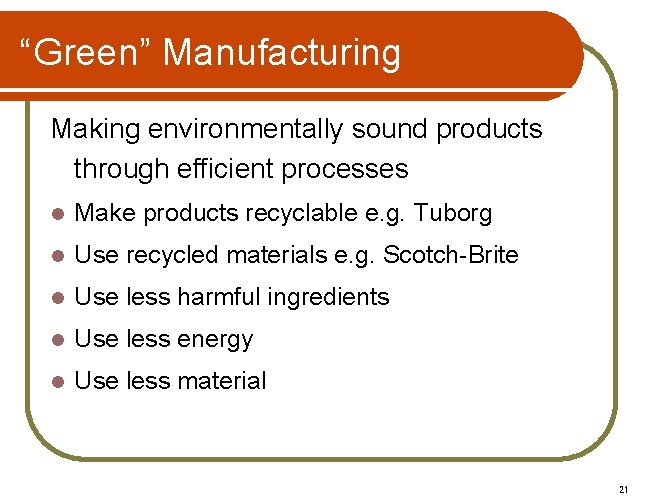 “Green” Manufacturing

Making environmentally sound products through efficient processes

- Make products recyclable e.g. Tuborg
- Use recycled materials e.g. Scotch-Brite
- Use less harmful ingredients
- Use less energy
- Use less material

21